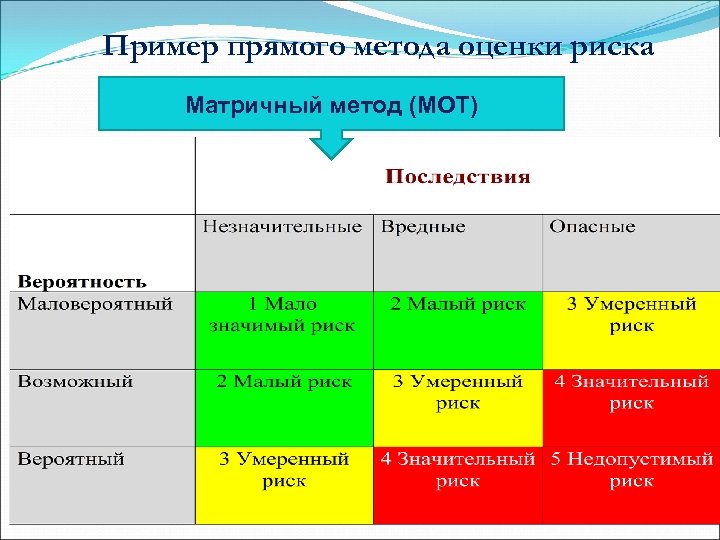 Пример прямого метода оценки риска

Матричный метод (МОТ)

|  | Последствия | | |
|---|---|---|---|
| Вероятность | Незначительные | Вредные | Опасные |
| Маловероятный | 1 Мало значимый риск | 2 Малый риск | 3 Умеренный риск |
| Возможный | 2 Малый риск | 3 Умеренный риск | 4 Значительный риск |
| Вероятный | 3 Умеренный риск | 4 Значительный риск | 5 Недопустимый риск |